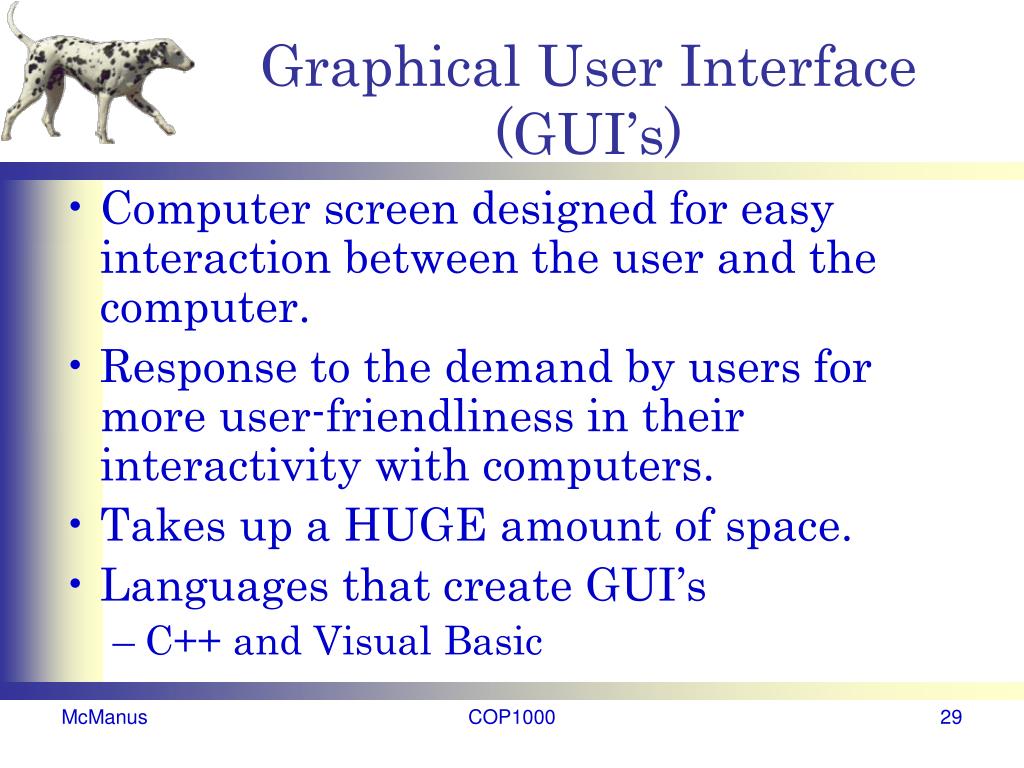 Graphical User Interface (GUI’s)

• Computer screen designed for easy interaction between the user and the computer.
• Response to the demand by users for more user-friendliness in their interactivity with computers.
• Takes up a HUGE amount of space.
• Languages that create GUI’s
– C++ and Visual Basic

McManus
COP1000
29